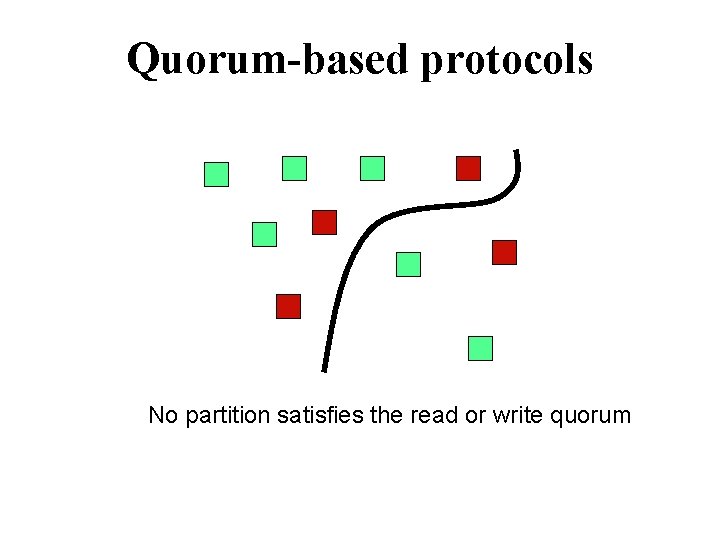 Quorum-based protocols

No partition satisfies the read or write quorum